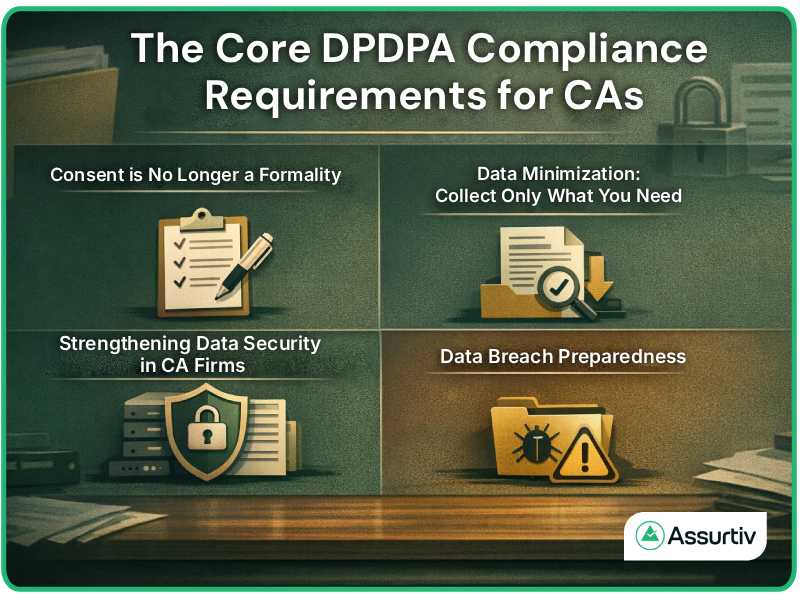 The Core DPDPA Compliance Requirements for CAs

Consent is No Longer a Formality

Data Minimization: Collect Only What You Need

Strengthening Data Security in CA Firms

Data Breach Preparedness

Assurtiv